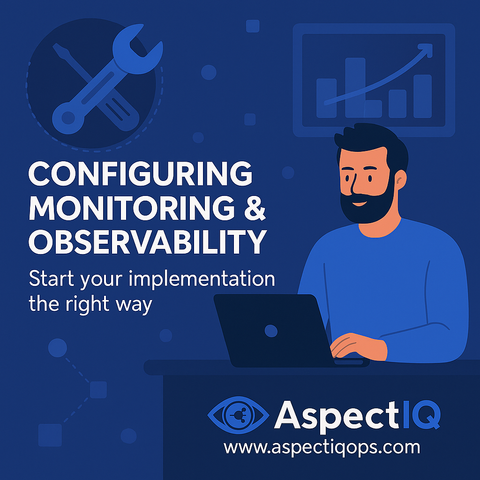 CONFIGURING MONITORING & OBSERVABILITY

Start your implementation the right way

AspectIQ
www.aspectiqops.com